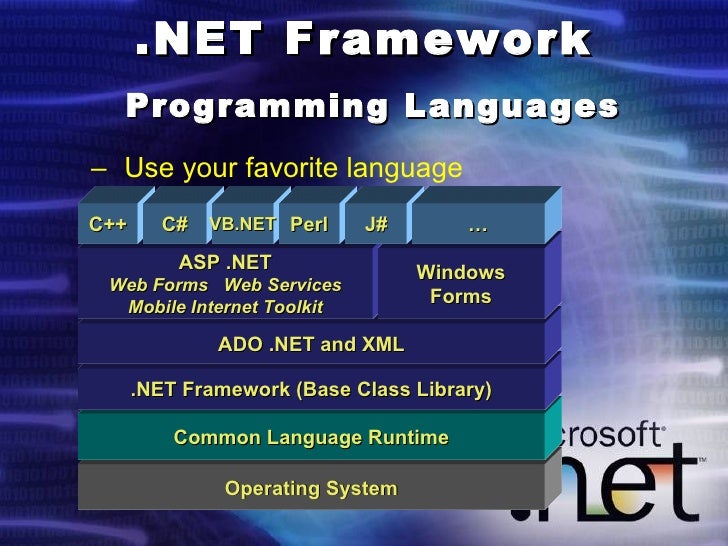 .NET Framework

Programming Languages

– Use your favorite language

C++ C# VB.NET Perl J# …

ASP .NET
Web Forms Web Services
Mobile Internet Toolkit

Windows Forms

ADO .NET and XML

.NET Framework (Base Class Library)

Common Language Runtime

Operating System

crosoft®
.net™